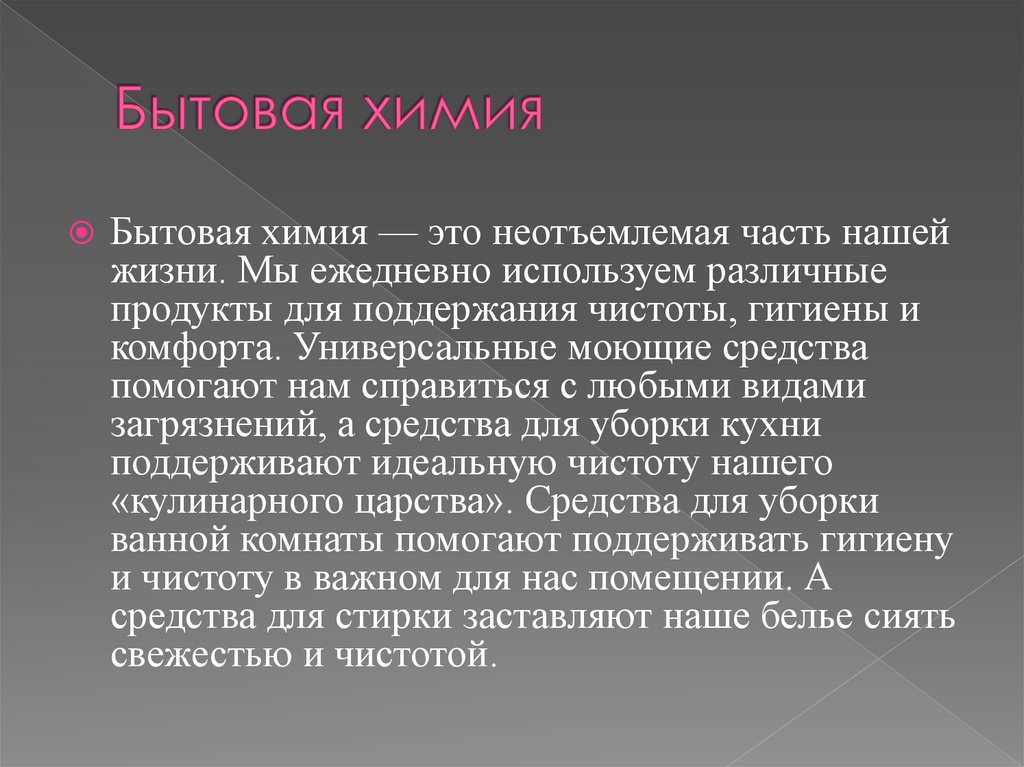 Бытовая химия

Бытовая химия — это неотъемлемая часть нашей жизни. Мы ежедневно используем различные продукты для поддержания чистоты, гигиены и комфорта. Универсальные моющие средства помогают нам справиться с любыми видами загрязнений, а средства для уборки кухни поддерживают идеальную чистоту нашего «кулинарного царства». Средства для уборки ванной комнаты помогают поддерживать гигиену и чистоту в важном для нас помещении. А средства для стирки заставляют наше белье сиять свежестью и чистотой.